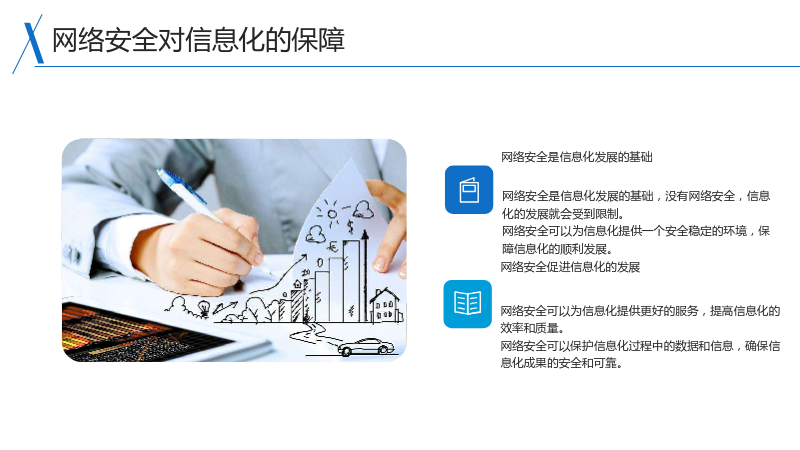 网络安全对信息化的保障

网络安全是信息化发展的基础

网络安全是信息化发展的基础，没有网络安全，信息化的发展就会受到限制。

网络安全可以为信息化提供一个安全稳定的环境，保障信息化的顺利发展。

网络安全促进信息化的发展

网络安全可以为信息化提供更好的服务，提高信息化的效率和质量。

网络安全可以保护信息化过程中的数据和信息，确保信息化成果的安全和可靠。